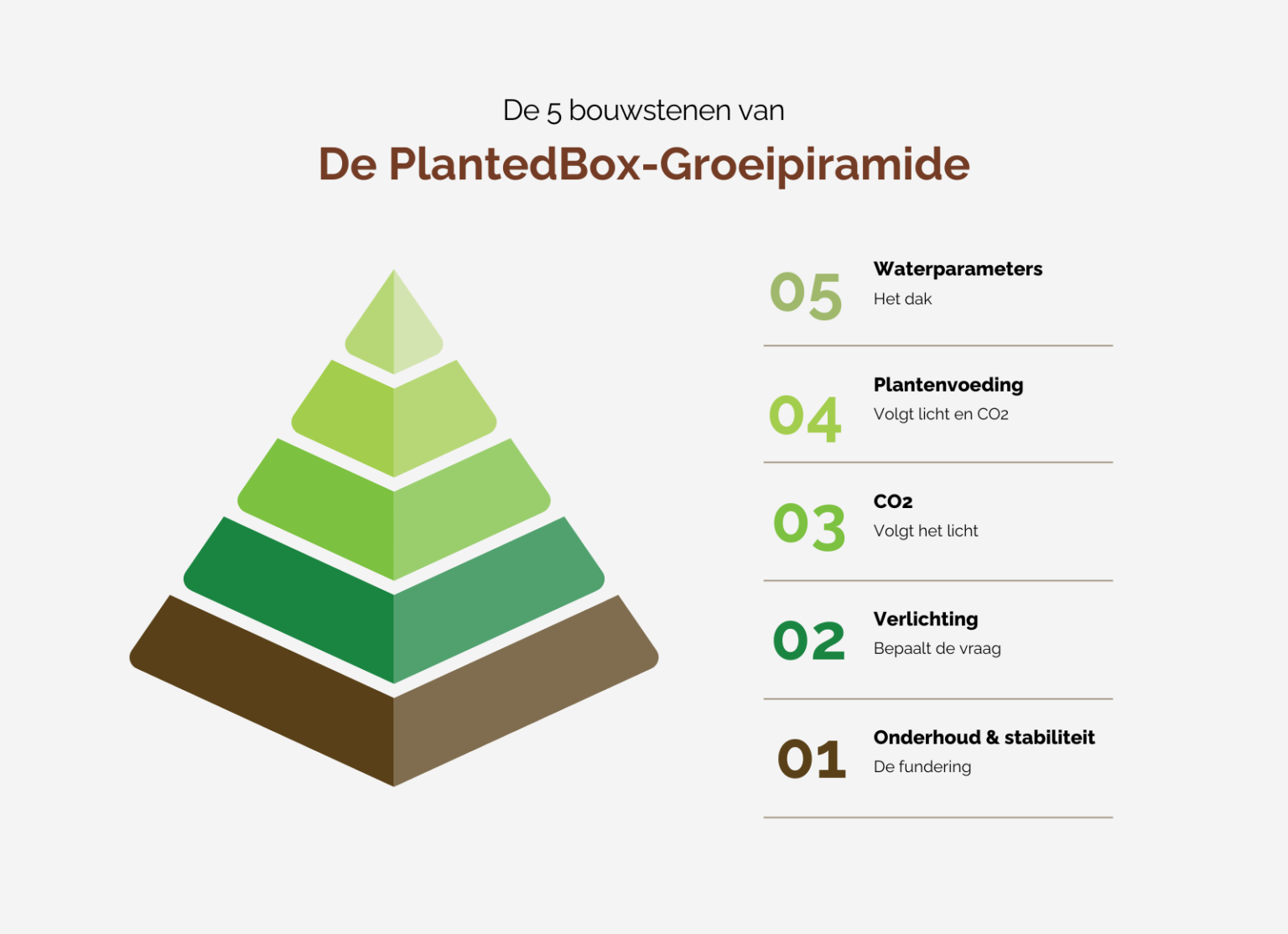 De 5 bouwstenen van

De PlantedBox-Groeipiramide

05 Waterparameters
Het dak

04 Plantenvoeding
Volgt licht en CO2

03 CO2
Volgt het licht

02 Verlichting
Bepaalt de vraag

01 Onderhoud & stabiliteit
De fundering